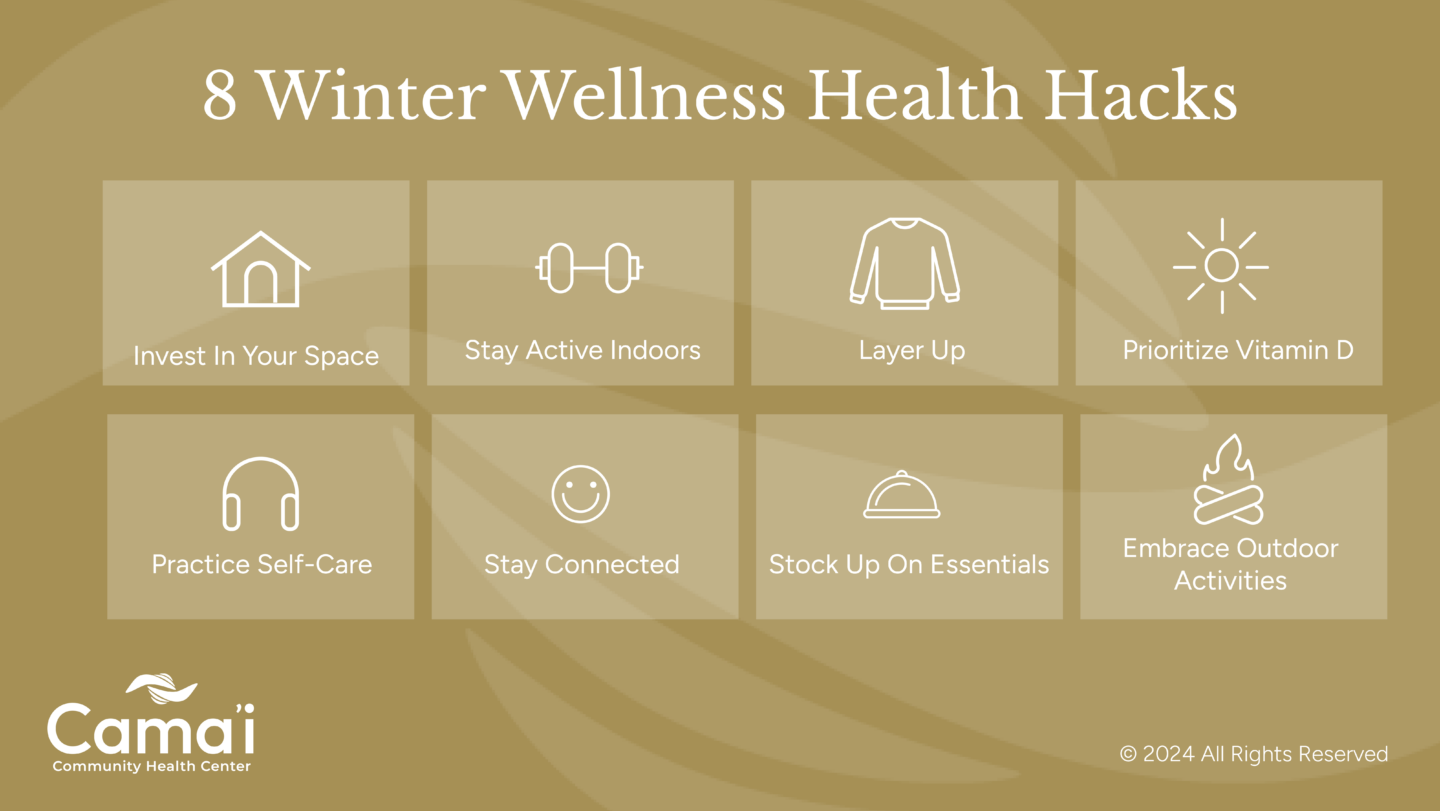 8 Winter Wellness Health Hacks

Invest In Your Space

Stay Active Indoors

Layer Up

Prioritize Vitamin D

Practice Self-Care

Stay Connected

Stock Up On Essentials

Embrace Outdoor Activities

Cama'i
Community Health Center

© 2024 All Rights Reserved